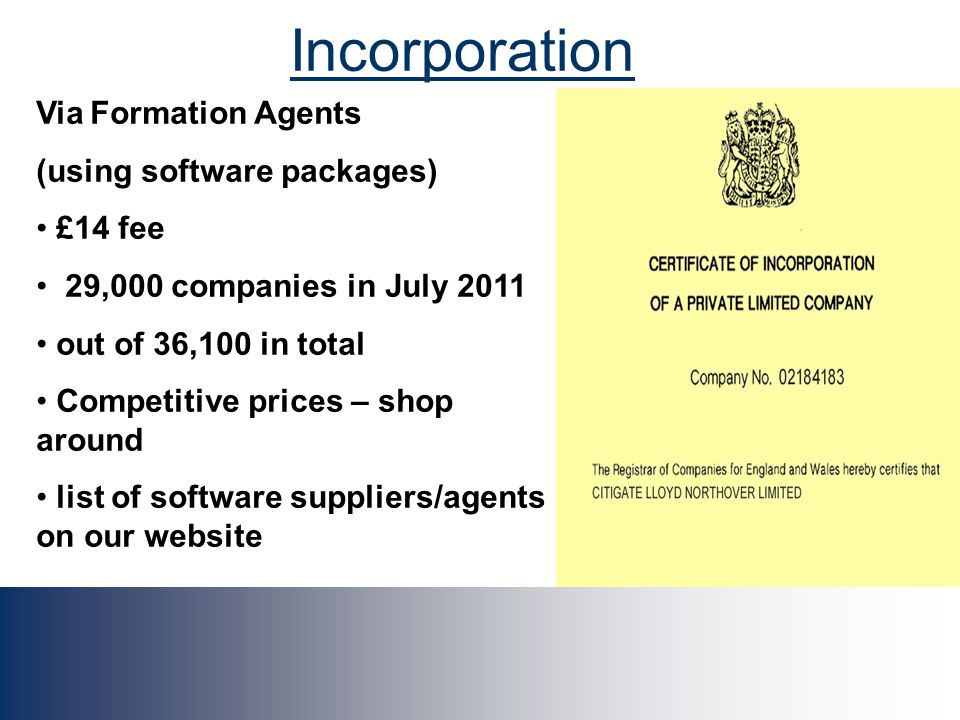 Incorporation

Via Formation Agents

(using software packages)

• £14 fee

• 29,000 companies in July 2011

• out of 36,100 in total

• Competitive prices – shop around

• list of software suppliers/agents on our website

CERTIFICATE OF INCORPORATION
OF A PRIVATE LIMITED COMPANY

Company No. 02184183

The Registrar of Companies for England and Wales hereby certifies that
CITIGATE LLOYD NORTHOVER LIMITED